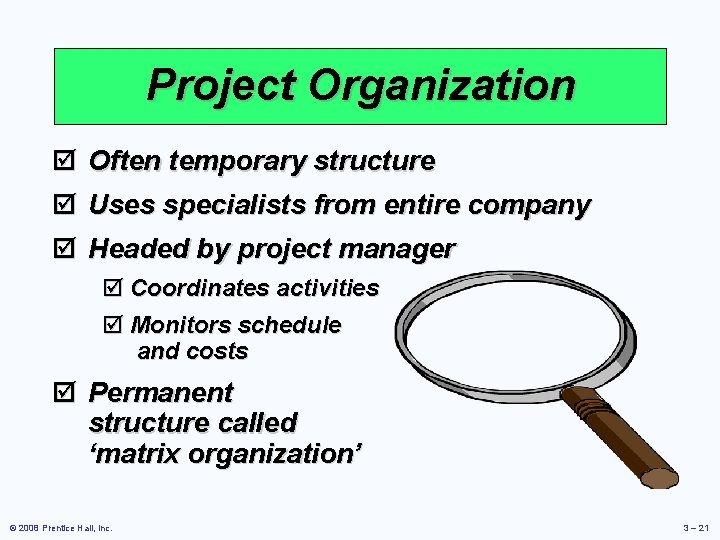 Project Organization

☑ Often temporary structure

☑ Uses specialists from entire company

☑ Headed by project manager

☑ Coordinates activities

☑ Monitors schedule and costs

☑ Permanent structure called ‘matrix organization’

© 2008 Prentice Hall, Inc.

3 – 21